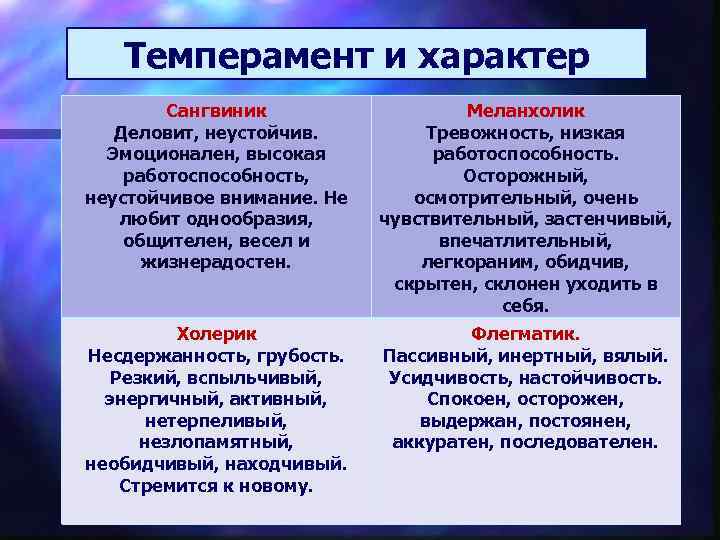 Темперамент и характер

| Сангвиник Деловит, неустойчив. Эмоционален, высокая работоспособность, неустойчивое внимание. Не любит однообразия, общителен, весел и жизнерадостен. | Меланхолик Тревожность, низкая работоспособность. Осторожный, осмотрительный, очень чувствительный, застенчивый, впечатлительный, легкораним, обидчив, скрытен, склонен уходить в себя. |
|---|---|
| Холерик Несдержанность, грубость. Резкий, вспыльчивый, энергичный, активный, нетерпеливый, незлопамятный, необидчивый, находчивый. Стремится к новому. | Флегматик. Пассивный, инертный, вялый. Усидчивость, настойчивость. Спокоен, осторожен, выдержан, постоянен, аккуратен, последователен. |